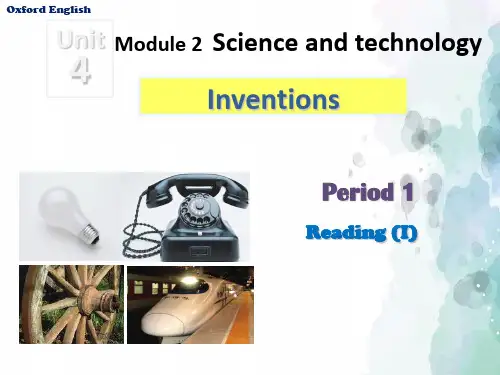 Oxford English

Unit 4

Module 2 Science and technology

Inventions

Period 1

Reading (I)